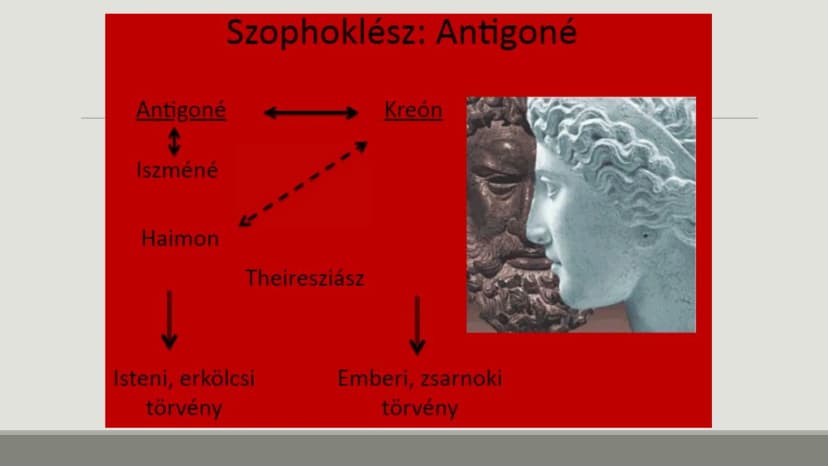 Szophoklész: Antigoné

Antigoné

Kreón

Iszméné

Haimon

Theiresziász

Isteni, erkölcsi törvény

Emberi, zsarnoki törvény